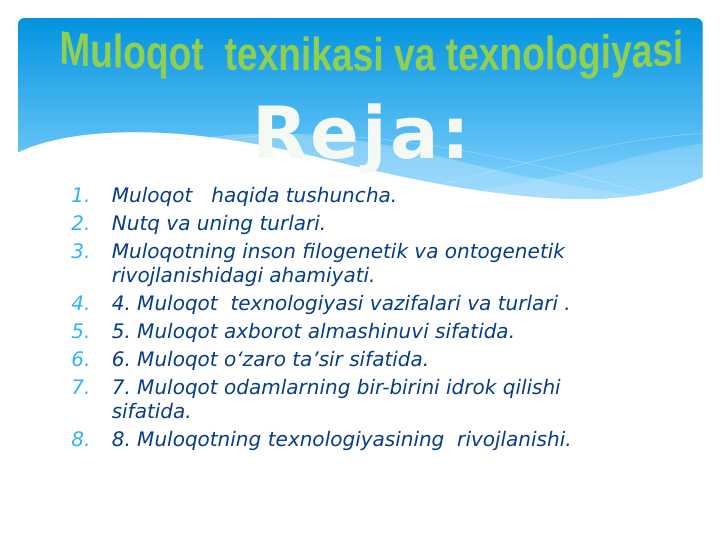 Muloqot texnikasi va texnologiyasi

Reja:

1. Muloqot haqida tushuncha.
2. Nutq va uning turlari.
3. Muloqotning inson filogenetik va ontogenetik rivojlanishidagi ahamiyati.
4. 4. Muloqot texnologiyasi vazifalari va turlari .
5. 5. Muloqot axborot almashinuvi sifatida.
6. 6. Muloqot o‘zaro ta’sir sifatida.
7. 7. Muloqot odamlarning bir-birini idrok qilishi sifatida.
8. 8. Muloqotning texnologiyasining rivojlanishi.